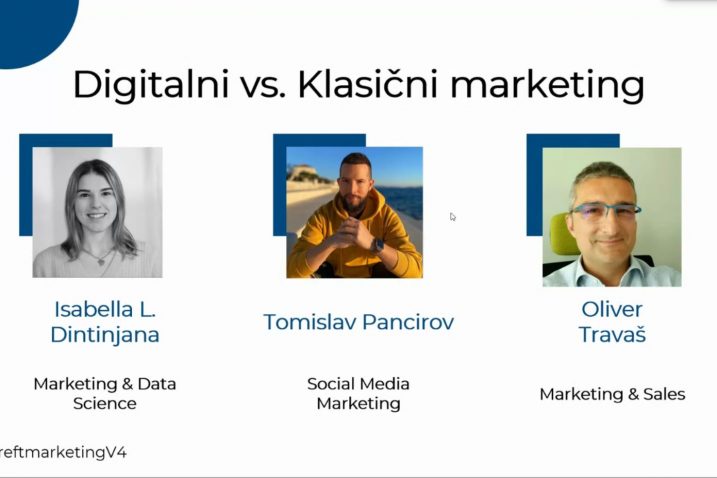 Digitalni vs. Klasični marketing

Isabella L. Dintinjana

Marketing & Data Science

Tomislav Pancirov

Social Media Marketing

Oliver Travaš

Marketing & Sales

reftmarketingV4